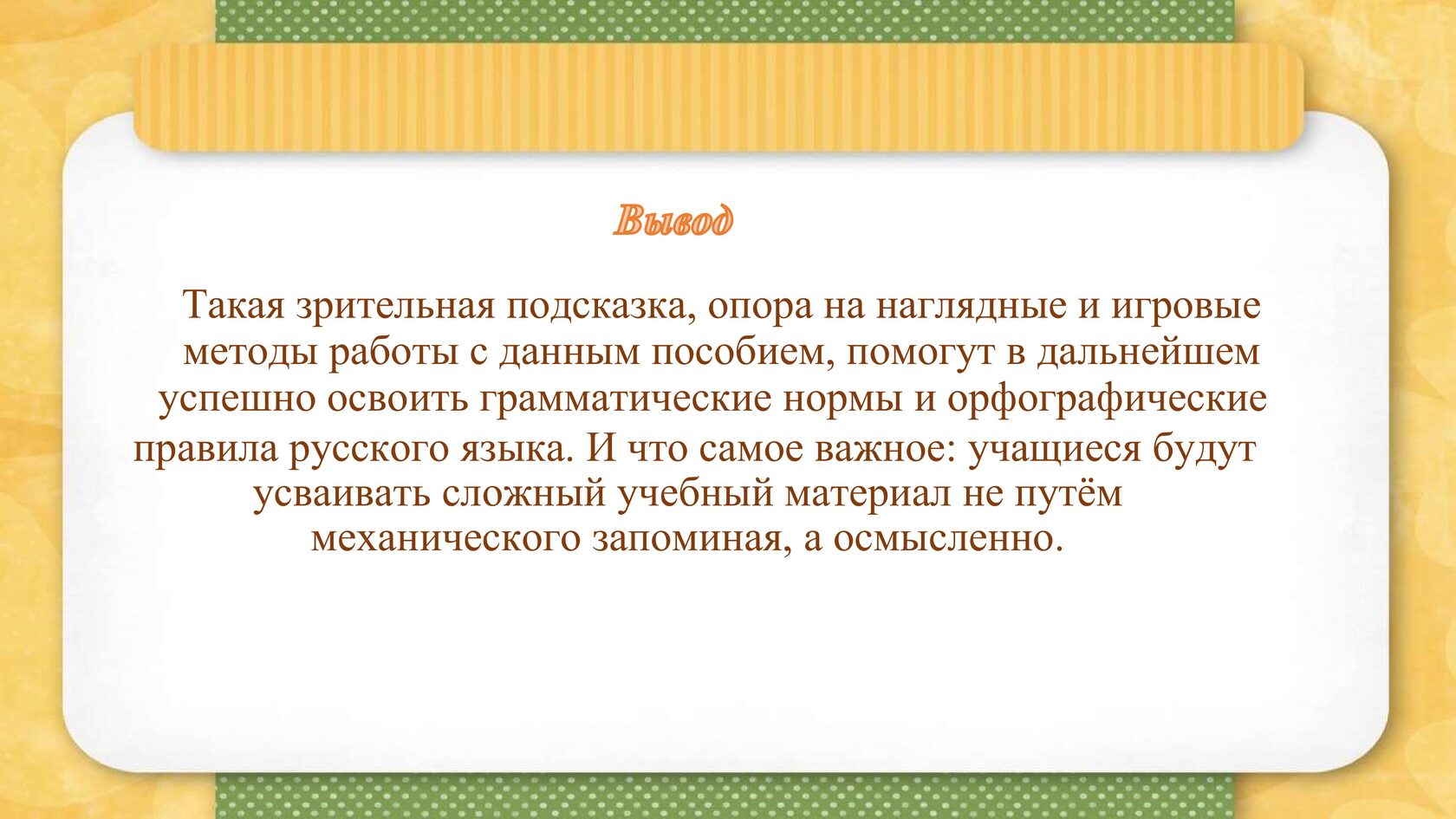 Вывод

Такая зрительная подсказка, опора на наглядные и игровые методы работы с данным пособием, помогут в дальнейшем успешно освоить грамматические нормы и орфографические правила русского языка. И что самое важное: учащиеся будут усваивать сложный учебный материал не путём механического запоминая, а осмысленно.